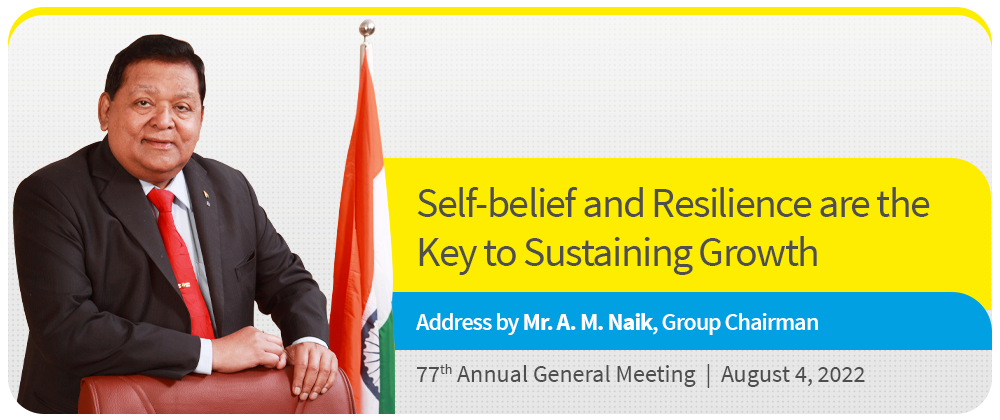 Self-belief and Resilience are the Key to Sustaining Growth

Address by Mr. A. M. Naik, Group Chairman

77$^{th}$ Annual General Meeting | August 4, 2022